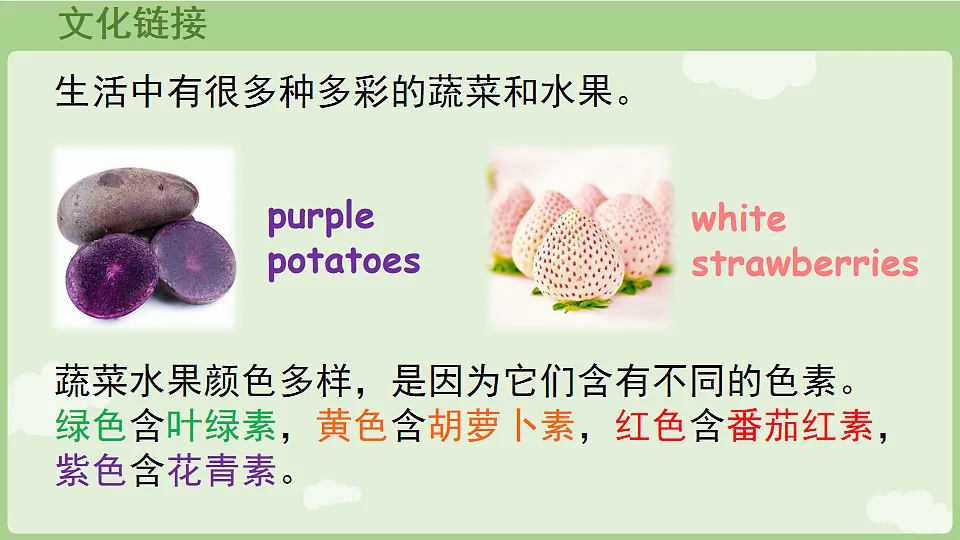 文化链接

生活中有很多种多彩的蔬菜和水果。

purple potatoes

white strawberries

蔬菜水果颜色多样，是因为它们含有不同的色素。绿色含叶绿素，黄色含胡萝卜素，红色含番茄红素，紫色含花青素。